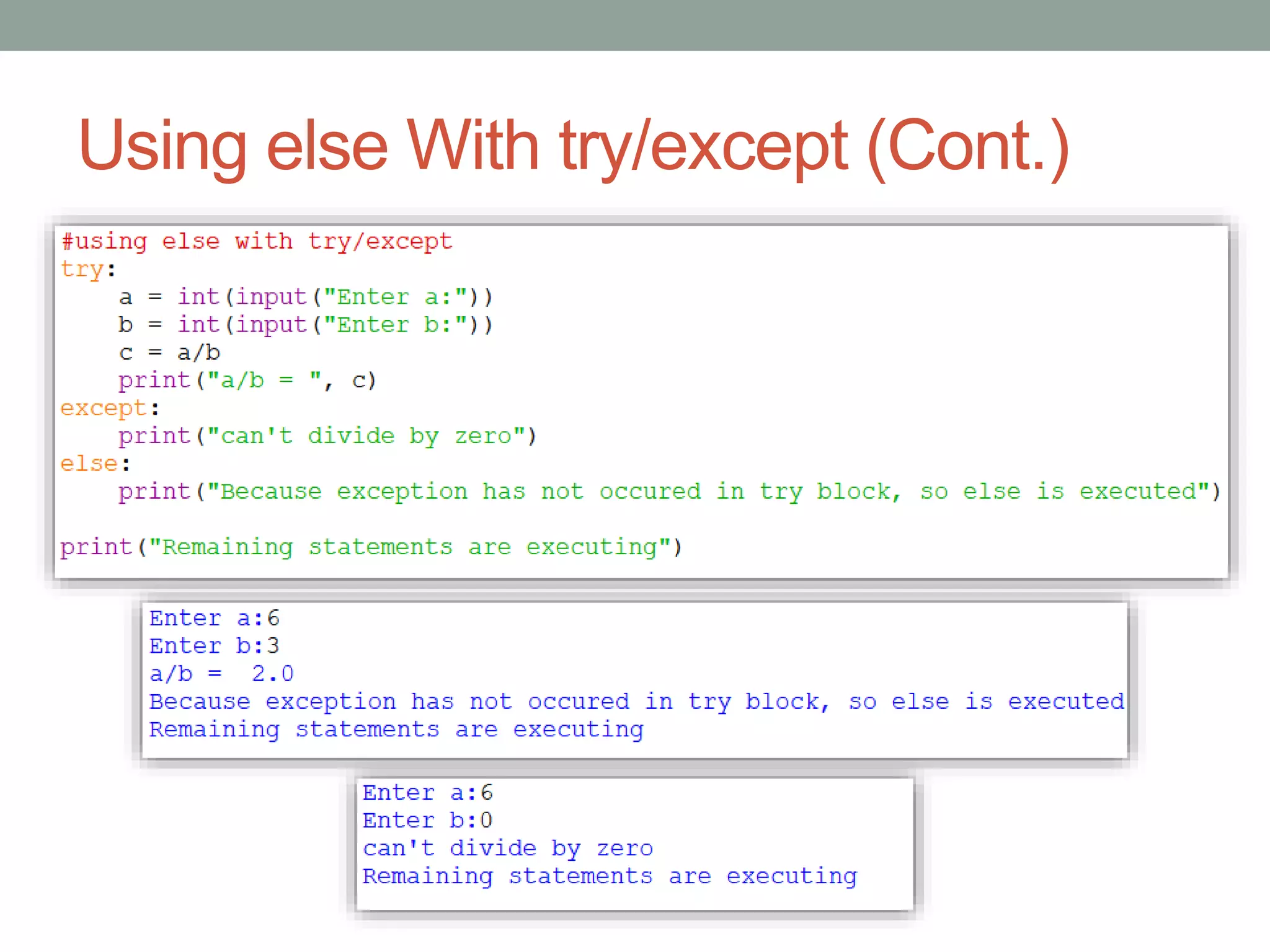 Using else With try/except (Cont.)

#using else with try/except
try:
    a = int(input("Enter a:"))
    b = int(input("Enter b:"))
    c = a/b
    print("a/b = ", c)
except:
    print("can't divide by zero")
else:
    print("Because exception has not occured in try block, so else is executed")

print("Remaining statements are executing")

Enter a:6
Enter b:3
a/b =  2.0
Because exception has not occured in try block, so else is executed
Remaining statements are executing

Enter a:6
Enter b:0
can't divide by zero
Remaining statements are executing